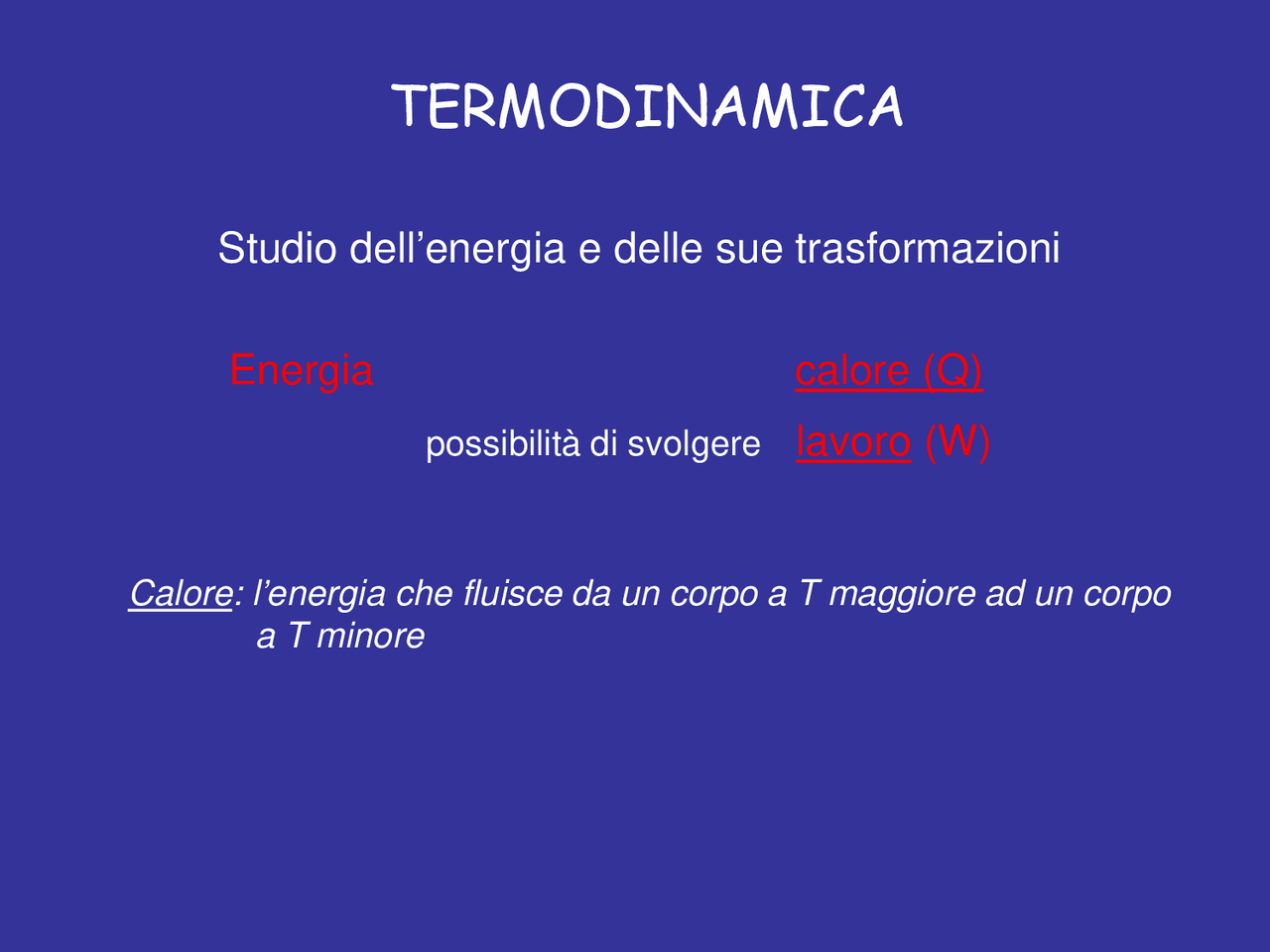 TERMODINAMICA

Studio dell’energia e delle sue trasformazioni

Energia calore (Q)

possibilità di svolgere lavoro (W)

Calore: l’energia che fluisce da un corpo a T maggiore ad un corpo a T minore